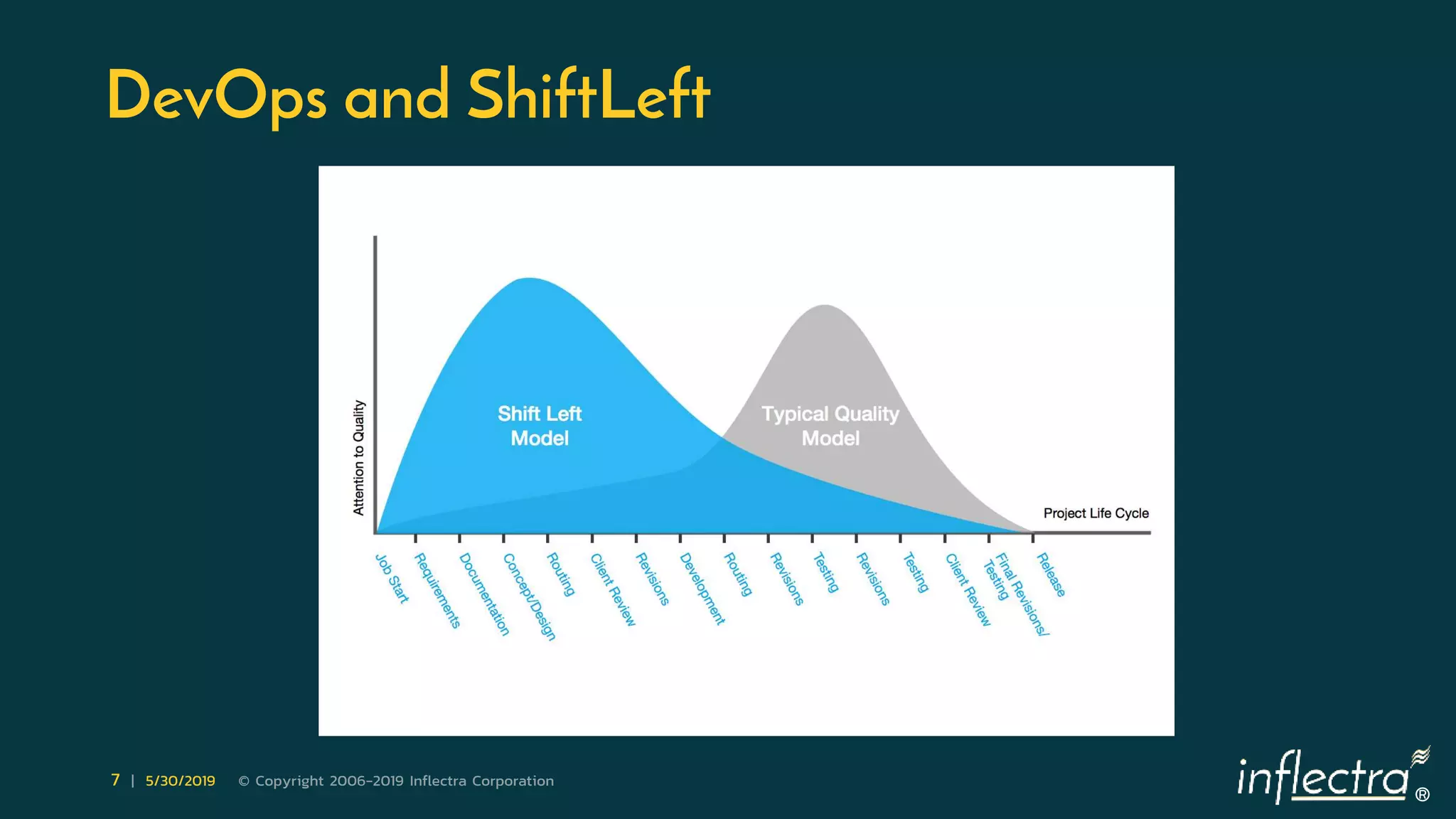 DevOps and ShiftLeft

Attention to Quality

Shift Left Model

Typical Quality Model

Project Life Cycle

Job Start
Requirements
Documentation
Concept/Design
Routing
Client Review
Revisions
Development
Routing
Revisions
Testing
Revisions
Testing
Client Review
Final Revisions/ Testing
Release

7 | 5/30/2019 © Copyright 2006-2019 Inflectra Corporation

inflectra®